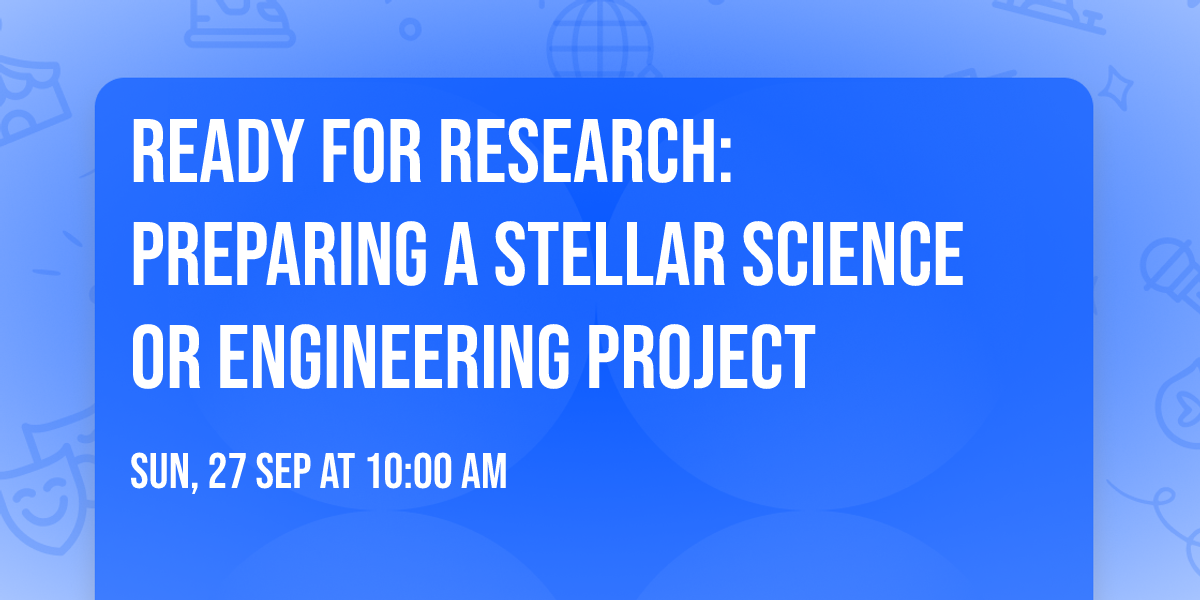 READY FOR RESEARCH: PREPARING A STELLAR SCIENCE OR ENGINEERING PROJECT

SUN, 27 SEP AT 10:00 AM